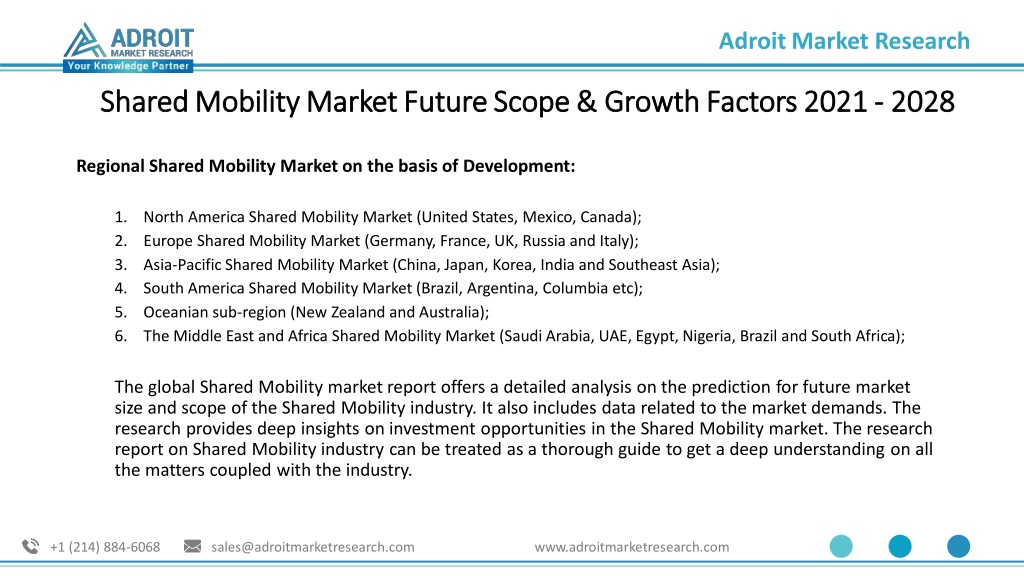 ADROIT
MARKET RESEARCH
Your Knowledge Partner

Adroit Market Research

Shared Mobility Market Future Scope & Growth Factors 2021 - 2028

Regional Shared Mobility Market on the basis of Development:

1. North America Shared Mobility Market (United States, Mexico, Canada);
2. Europe Shared Mobility Market (Germany, France, UK, Russia and Italy);
3. Asia-Pacific Shared Mobility Market (China, Japan, Korea, India and Southeast Asia);
4. South America Shared Mobility Market (Brazil, Argentina, Columbia etc);
5. Oceanian sub-region (New Zealand and Australia);
6. The Middle East and Africa Shared Mobility Market (Saudi Arabia, UAE, Egypt, Nigeria, Brazil and South Africa);

The global Shared Mobility market report offers a detailed analysis on the prediction for future market size and scope of the Shared Mobility industry. It also includes data related to the market demands. The research provides deep insights on investment opportunities in the Shared Mobility market. The research report on Shared Mobility industry can be treated as a thorough guide to get a deep understanding on all the matters coupled with the industry.

+1 (214) 884-6068 sales@adroitmarketresearch.com www.adroitmarketresearch.com